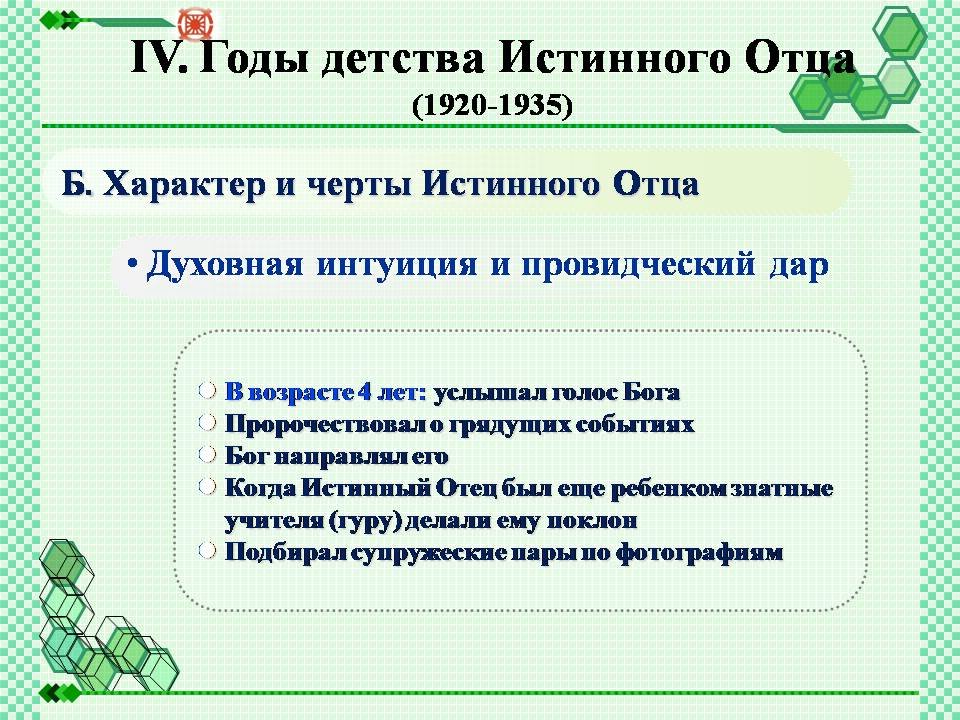 IV. Годы детства Истинного Отца
(1920-1935)

Б. Характер и черты Истинного Отца

• Духовная интуиция и провидческий дар

○ В возрасте 4 лет: услышал голос Бога
○ Пророчествовал о грядущих событиях
○ Бог направлял его
○ Когда Истинный Отец был еще ребенком знатные учителя (гуру) делали ему поклон
○ Подбирал супружеские пары по фотографиям